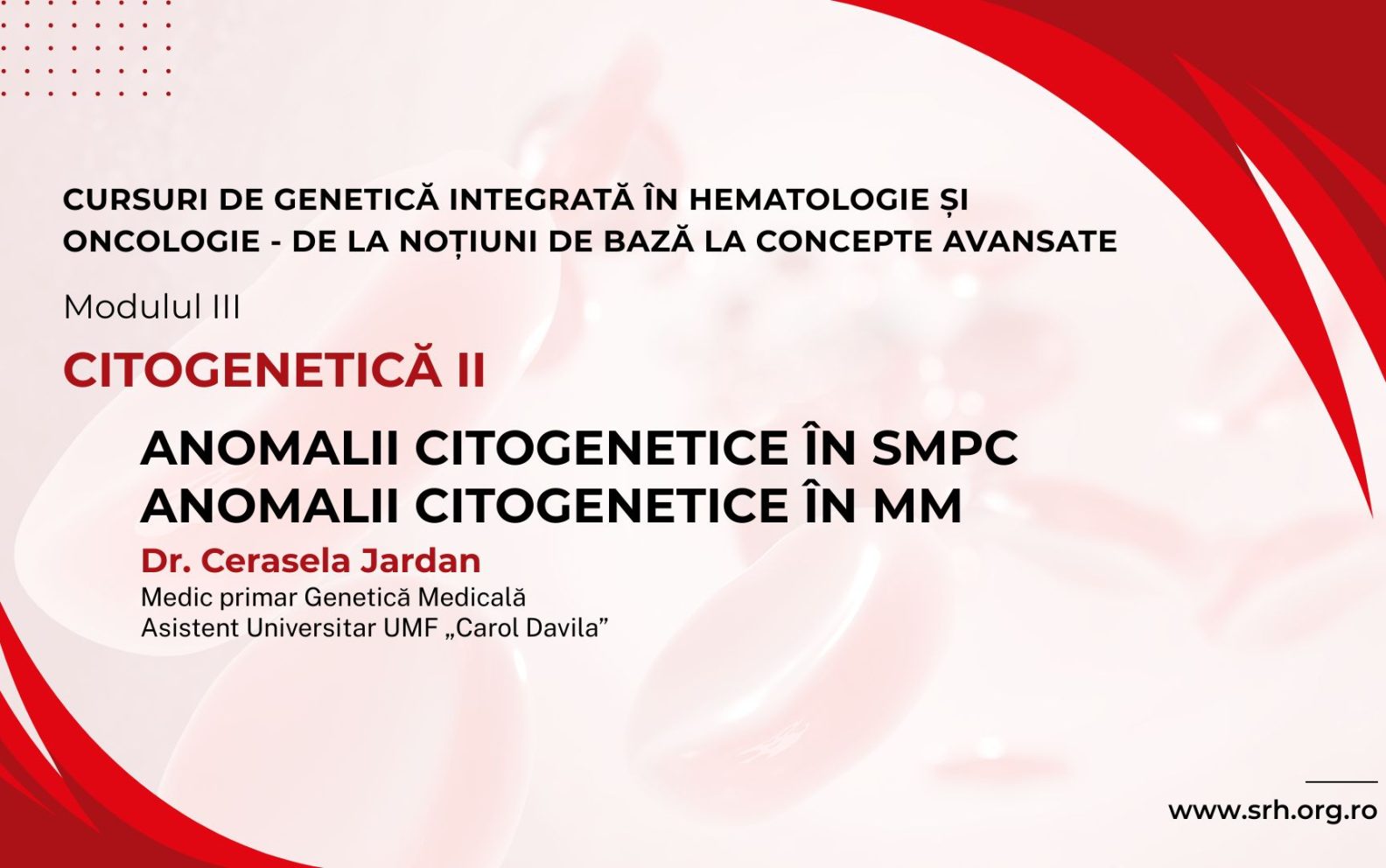 CURSURI DE GENETICĂ INTEGRATĂ ÎN HEMATOLOGIE ȘI ONCOLOGIE - DE LA NOȚIUNI DE BAZĂ LA CONCEPTE AVANSATE

Modulul III

CITOGENETICĂ II

ANOMALII CITOGENETICE ÎN SMPC
ANOMALII CITOGENETICE ÎN MM

Dr. Cerasela Jardan
Medic primar Genetică Medicală
Asistent Universitar UMF „Carol Davila”

www.srh.org.ro